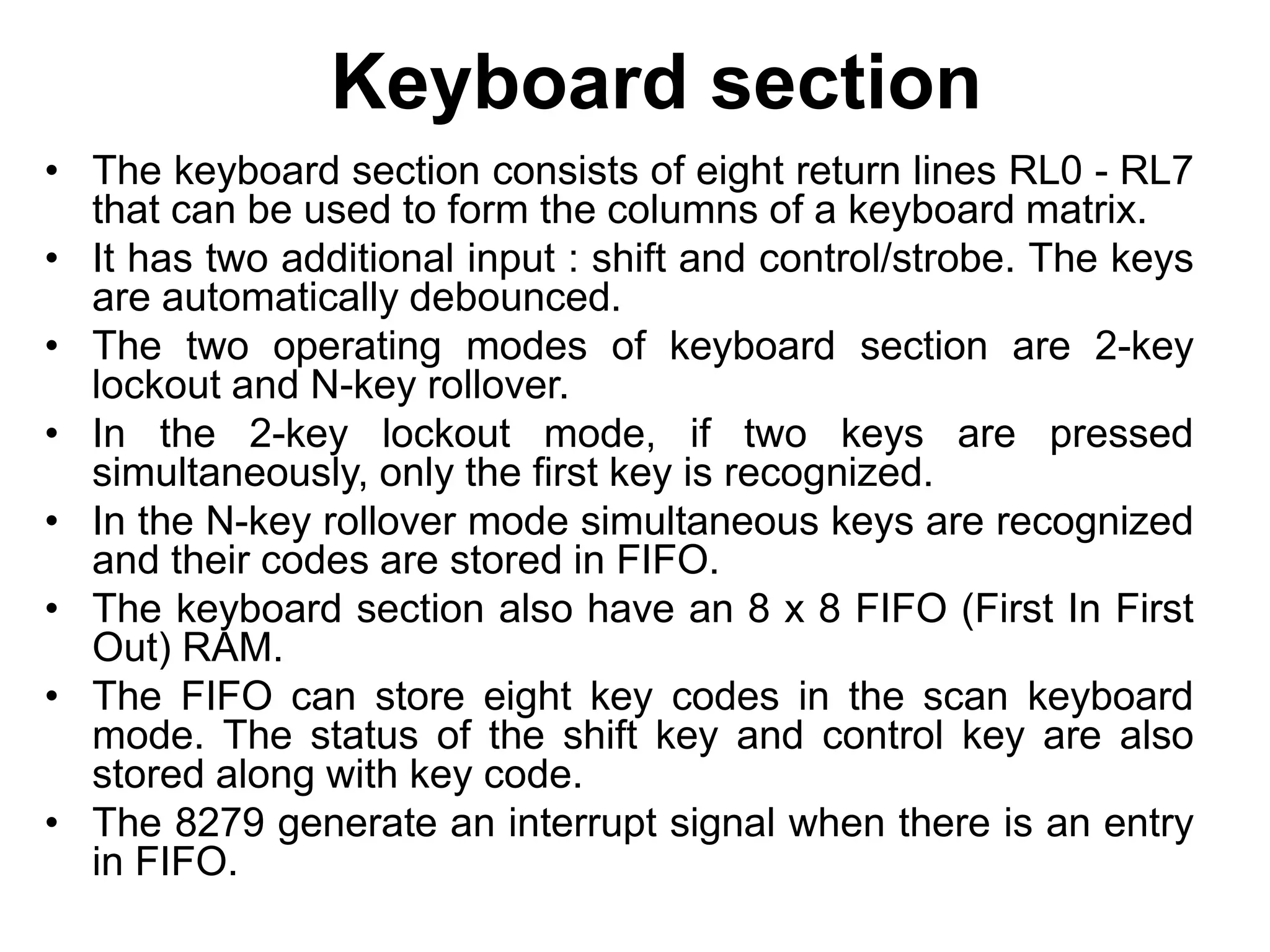 Keyboard section

• The keyboard section consists of eight return lines RL0 - RL7 that can be used to form the columns of a keyboard matrix.
• It has two additional input : shift and control/strobe. The keys are automatically debounced.
• The two operating modes of keyboard section are 2-key lockout and N-key rollover.
• In the 2-key lockout mode, if two keys are pressed simultaneously, only the first key is recognized.
• In the N-key rollover mode simultaneous keys are recognized and their codes are stored in FIFO.
• The keyboard section also have an 8 x 8 FIFO (First In First Out) RAM.
• The FIFO can store eight key codes in the scan keyboard mode. The status of the shift key and control key are also stored along with key code.
• The 8279 generate an interrupt signal when there is an entry in FIFO.